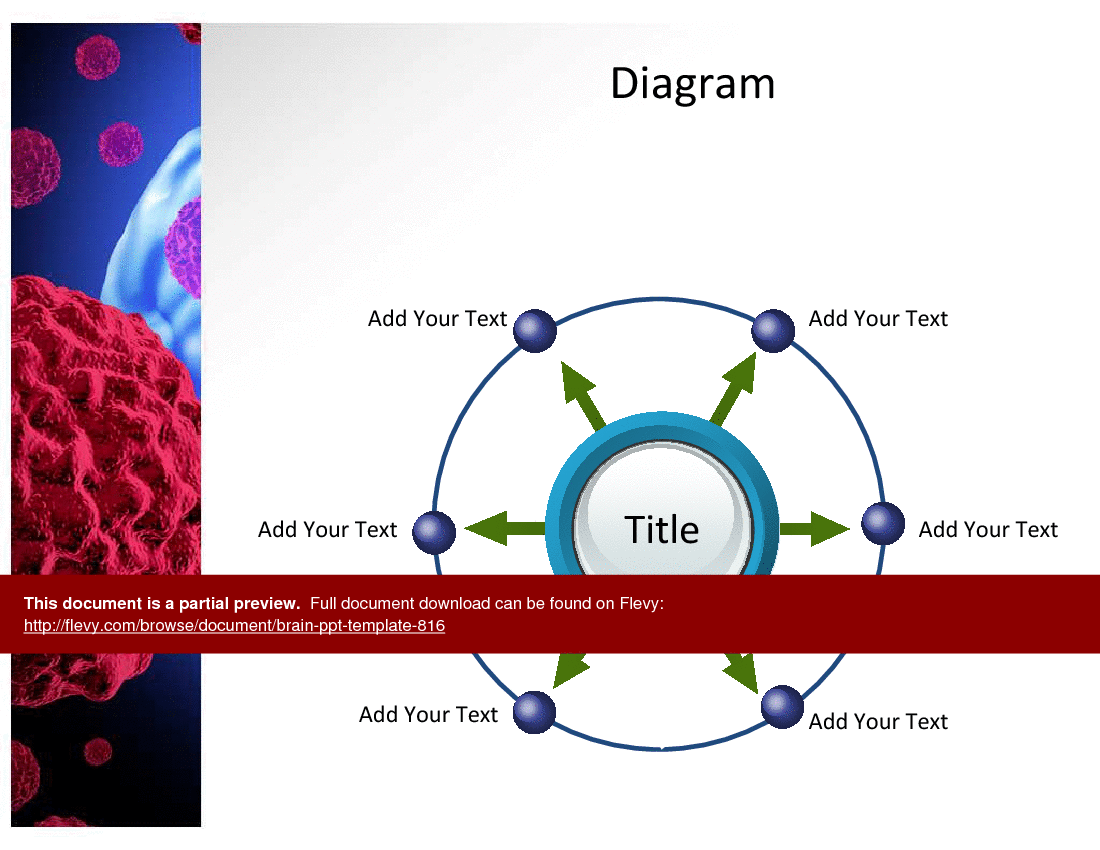 Diagram

Add Your Text

Add Your Text

Add Your Text

Title

Add Your Text

This document is a partial preview. Full document download can be found on Flevy:
http://flevy.com/browse/document/brain-ppt-template-816

Add Your Text

Add Your Text